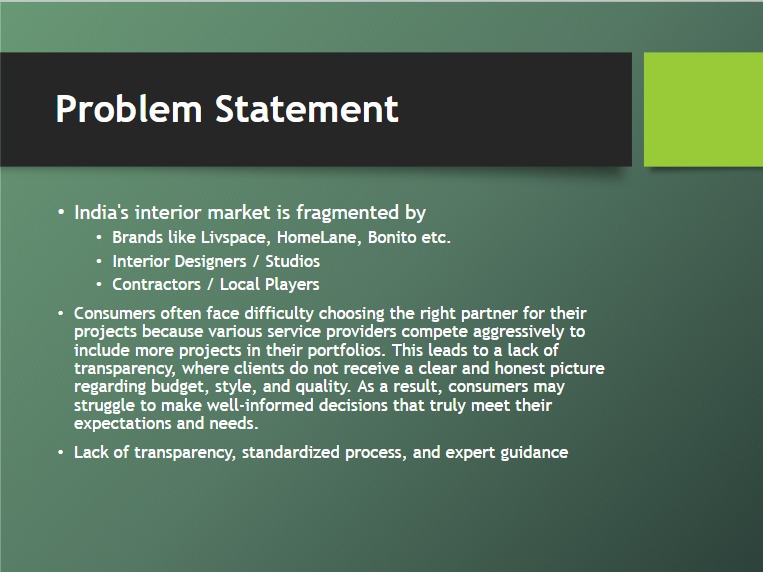 Problem Statement

• India's interior market is fragmented by
  • Brands like Livspace, HomeLane, Bonito etc.
  • Interior Designers / Studios
  • Contractors / Local Players

• Consumers often face difficulty choosing the right partner for their projects because various service providers compete aggressively to include more projects in their portfolios. This leads to a lack of transparency, where clients do not receive a clear and honest picture regarding budget, style, and quality. As a result, consumers may struggle to make well-informed decisions that truly meet their expectations and needs.

• Lack of transparency, standardized process, and expert guidance